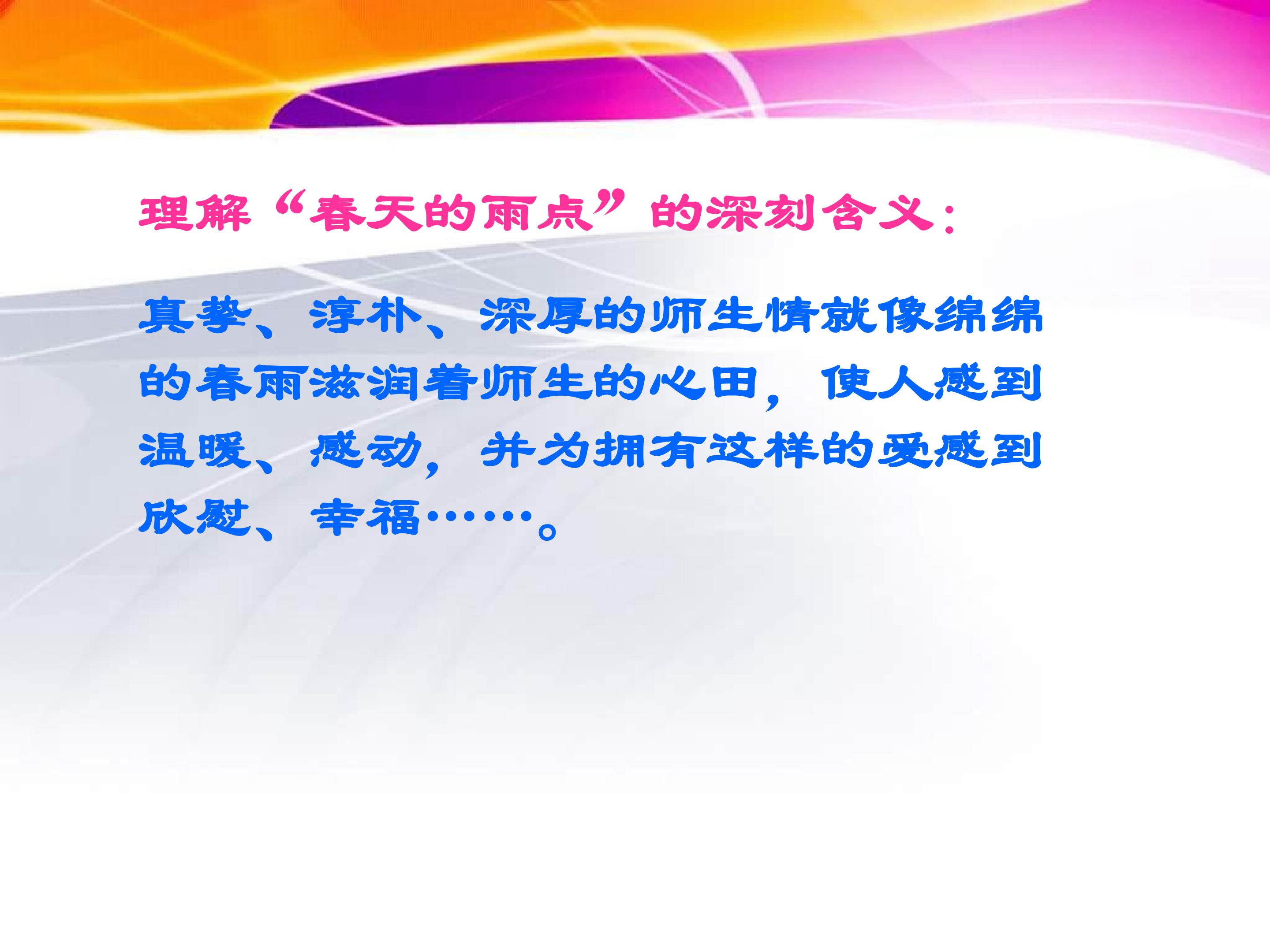 理解“春天的雨点”的深刻含义：

真挚、淳朴、深厚的师生情就像绵绵的春雨滋润着师生的心田，使人感到温暖、感动，并为拥有这样的爱感到欣慰、幸福……。